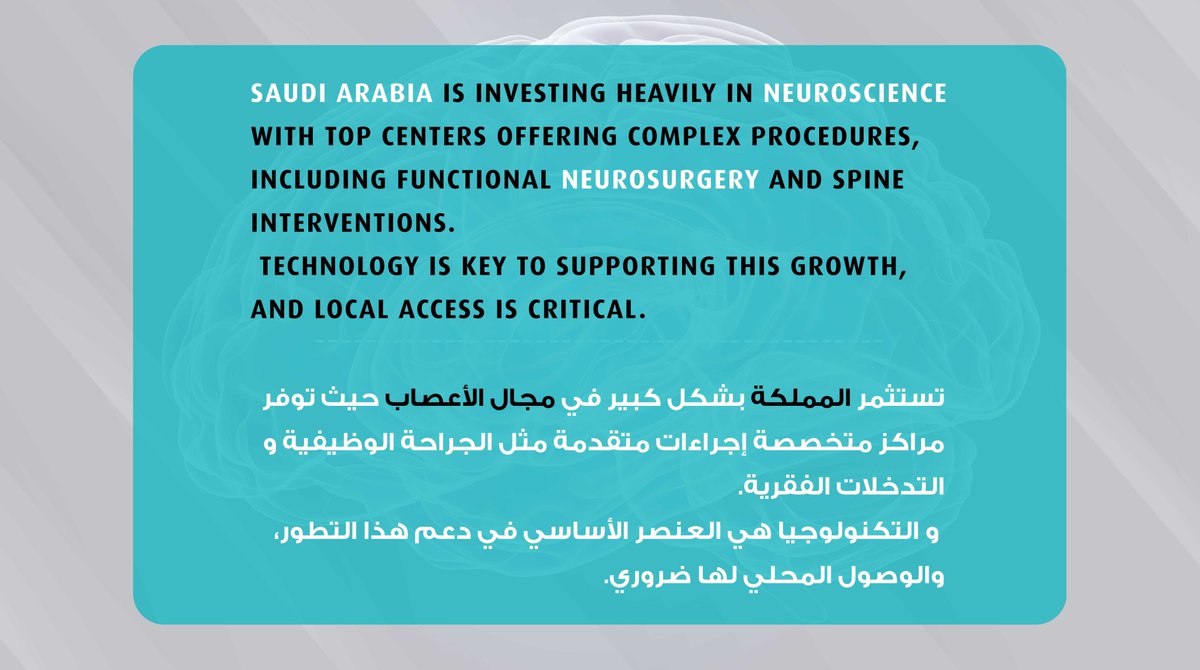 SAUDI ARABIA IS INVESTING HEAVILY IN NEUROSCIENCE WITH TOP CENTERS OFFERING COMPLEX PROCEDURES, INCLUDING FUNCTIONAL NEUROSURGERY AND SPINE INTERVENTIONS.
TECHNOLOGY IS KEY TO SUPPORTING THIS GROWTH, AND LOCAL ACCESS IS CRITICAL.

تستثمر المملكة بشكل كبير في مجال الأعصاب حيث توفر مراكز متخصصة إجراءات متقدمة مثل الجراحة الوظيفية و التدخلات الفقرية.
و التكنولوجيا هي العنصر الأساسي في دعم هذا التطور، والوصول المحلي لها ضروري.